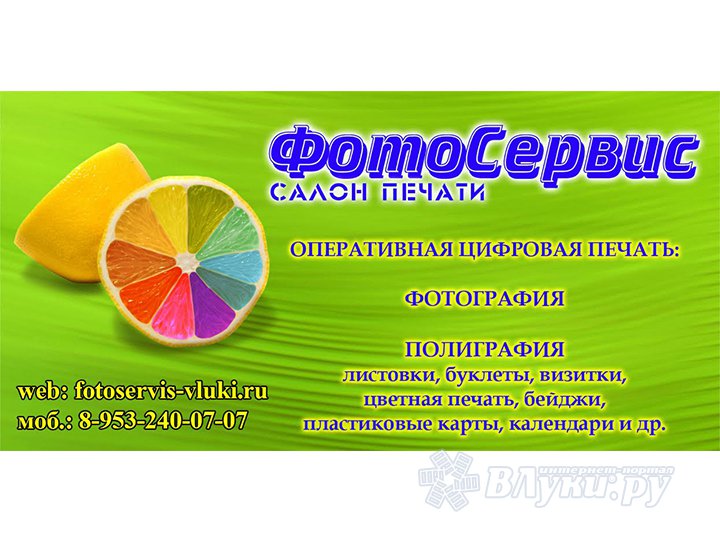 ФотоСервис
САЛОН ПЕЧАТИ

ОПЕРАТИВНАЯ ЦИФРОВАЯ ПЕЧАТЬ:

ФОТОГРАФИЯ

ПОЛИГРАФИЯ
листовки, буклеты, визитки, цветная печать, бейджи, пластиковые карты, календари и др.

web: fotoservis-vluki.ru
моб.: 8-953-240-07-07

интернет-портал
ВЛуки.ру